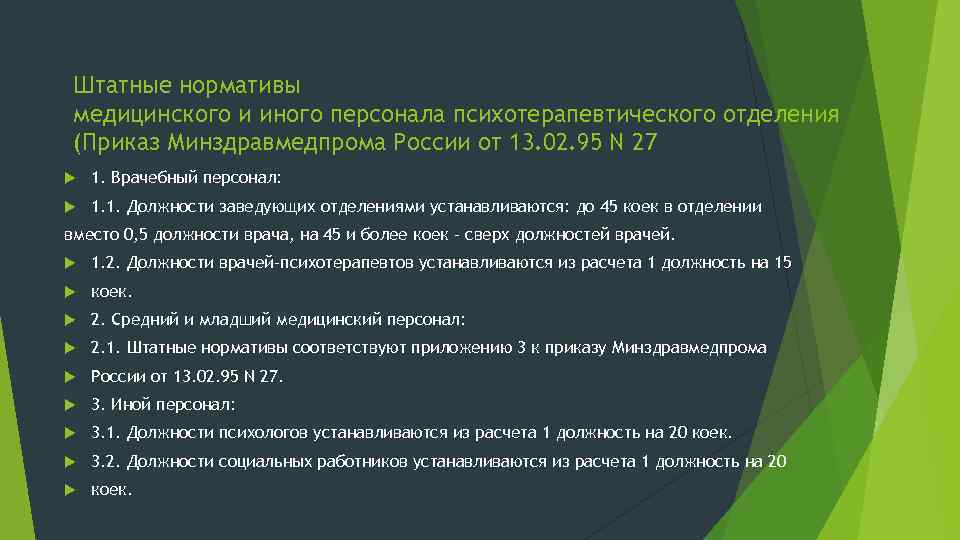 Штатные нормативы
медицинского и иного персонала психотерапевтического отделения
(Приказ Минздравмедпрома России от 13.02.95 N 27

1. Врачебный персонал:

1.1. Должности заведующих отделениями устанавливаются: до 45 коек в отделении вместо 0,5 должности врача, на 45 и более коек - сверх должностей врачей.

1.2. Должности врачей-психотерапевтов устанавливаются из расчета 1 должность на 15

коек.

2. Средний и младший медицинский персонал:

2.1. Штатные нормативы соответствуют приложению 3 к приказу Минздравмедпрома

России от 13.02.95 N 27.

3. Иной персонал:

3.1. Должности психологов устанавливаются из расчета 1 должность на 20 коек.

3.2. Должности социальных работников устанавливаются из расчета 1 должность на 20

коек.